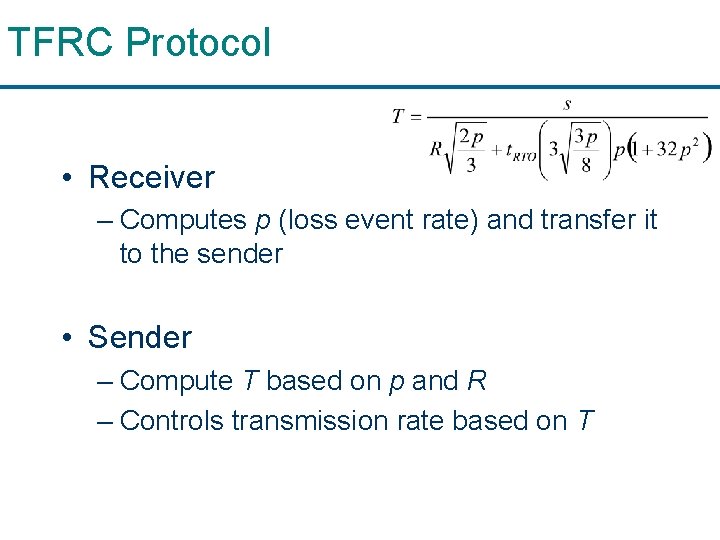 TFRC Protocol

$T = \frac{s}{R\sqrt{\frac{2p}{3}} + t_{RTO}\left(3\sqrt{\frac{3p}{8}}\right)p\left(1+32p^2\right)}$

• Receiver

– Computes $p$ (loss event rate) and transfer it to the sender

• Sender

– Compute $T$ based on $p$ and $R$

– Controls transmission rate based on $T$